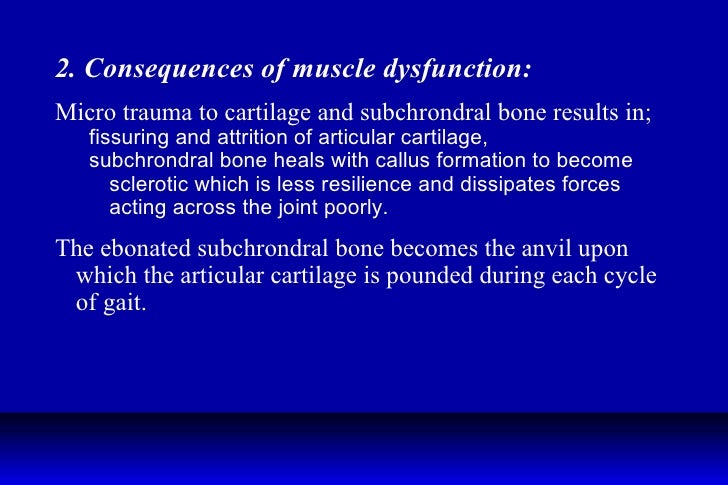 2. Consequences of muscle dysfunction:

Micro trauma to cartilage and subchrondral bone results in;
fissuring and attrition of articular cartilage,
subchrondral bone heals with callus formation to become sclerotic which is less resilience and dissipates forces acting across the joint poorly.

The ebonated subchrondral bone becomes the anvil upon which the articular cartilage is pounded during each cycle of gait.